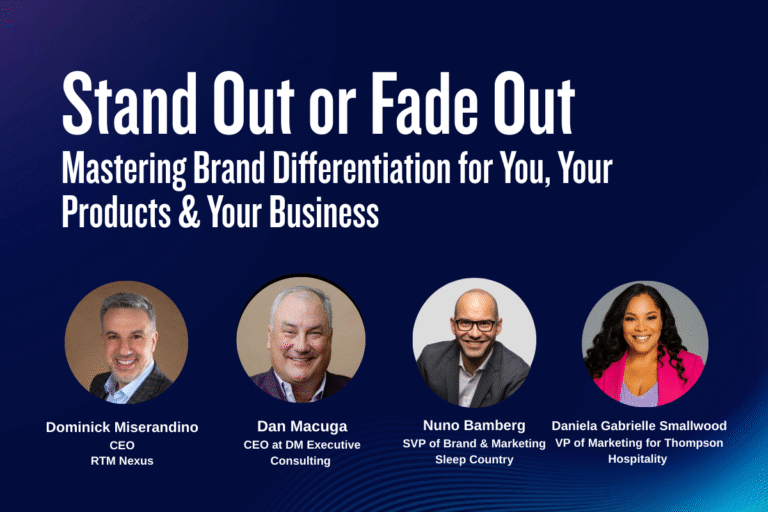 Stand Out or Fade Out
Mastering Brand Differentiation for You, Your Products & Your Business

Dominick Miserandino
CEO
RTM Nexus

Dan Macuga
CEO at DM Executive Consulting

Nuno Bamberg
SVP of Brand & Marketing
Sleep Country

Daniela Gabrielle Smallwood
VP of Marketing for Thompson Hospitality